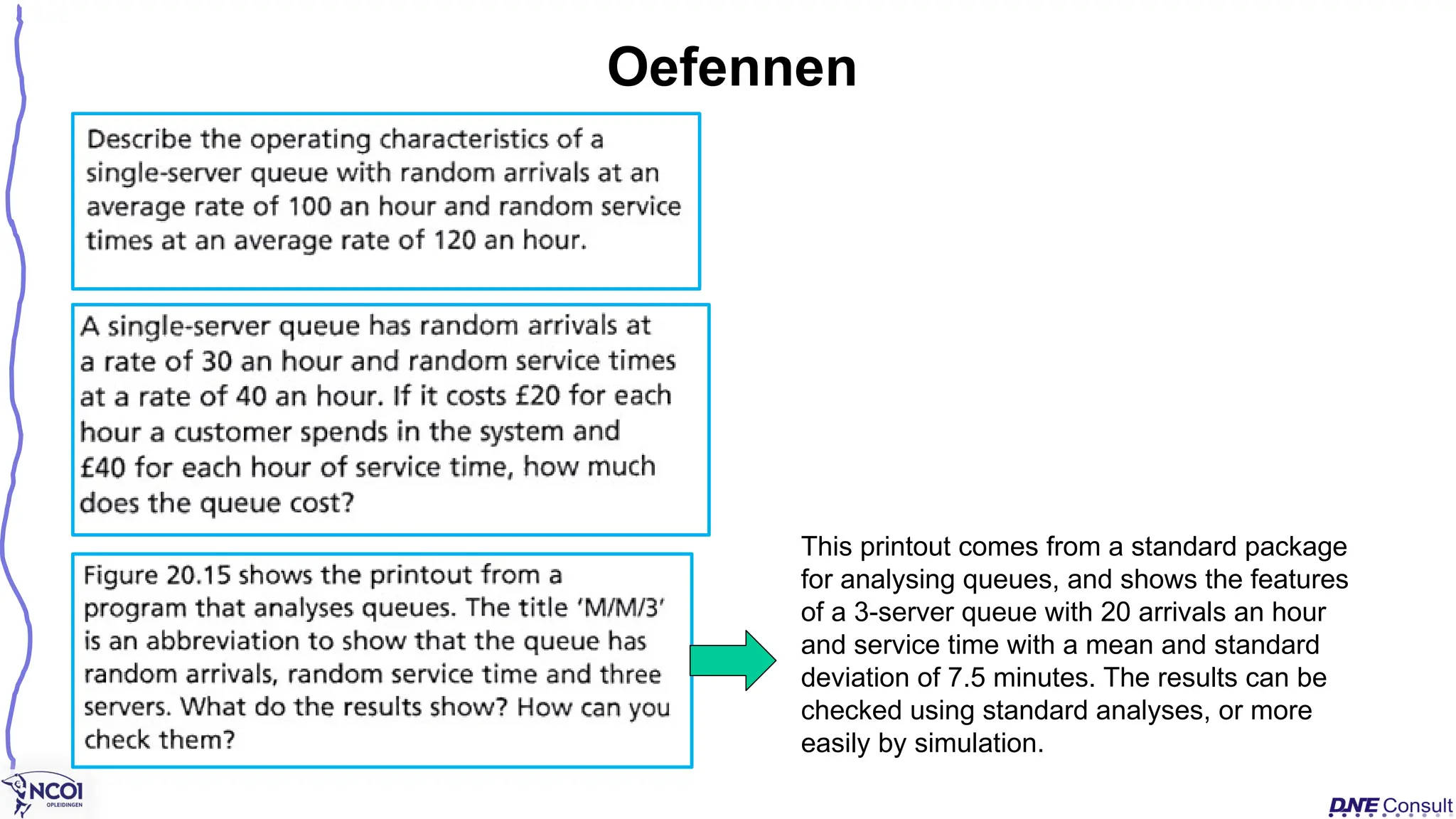 Oefennen

Describe the operating characteristics of a single-server queue with random arrivals at an average rate of 100 an hour and random service times at an average rate of 120 an hour.

A single-server queue has random arrivals at a rate of 30 an hour and random service times at a rate of 40 an hour. If it costs £20 for each hour a customer spends in the system and £40 for each hour of service time, how much does the queue cost?

Figure 20.15 shows the printout from a program that analyses queues. The title 'M/M/3' is an abbreviation to show that the queue has random arrivals, random service time and three servers. What do the results show? How can you check them?

This printout comes from a standard package for analysing queues, and shows the features of a 3-server queue with 20 arrivals an hour and service time with a mean and standard deviation of 7.5 minutes. The results can be checked using standard analyses, or more easily by simulation.

NCOI OPLEIDINGEN

DNE Consult